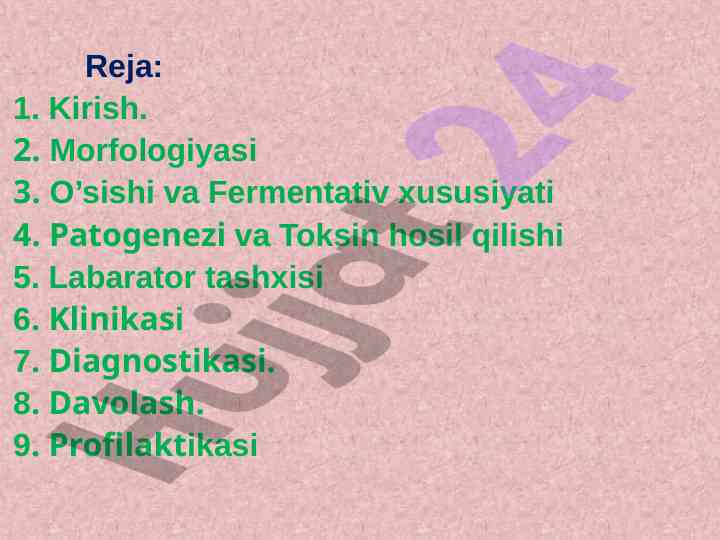 Reja:
1. Kirish.
2. Morfologiyasi
3. O’sishi va Fermentativ xususiyati
4. Patogenezi va Toksin hosil qilishi
5. Labarator tashxisi
6. Klinikasi
7. Diagnostikasi.
8. Davolash.
9. Profilaktikasi

Hujjat24